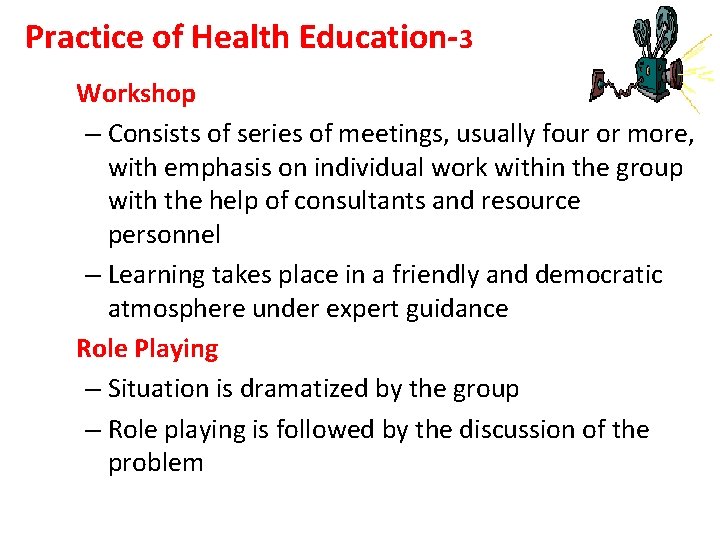 Practice of Health Education-3

Workshop

– Consists of series of meetings, usually four or more, with emphasis on individual work within the group with the help of consultants and resource personnel

– Learning takes place in a friendly and democratic atmosphere under expert guidance

Role Playing

– Situation is dramatized by the group

– Role playing is followed by the discussion of the problem